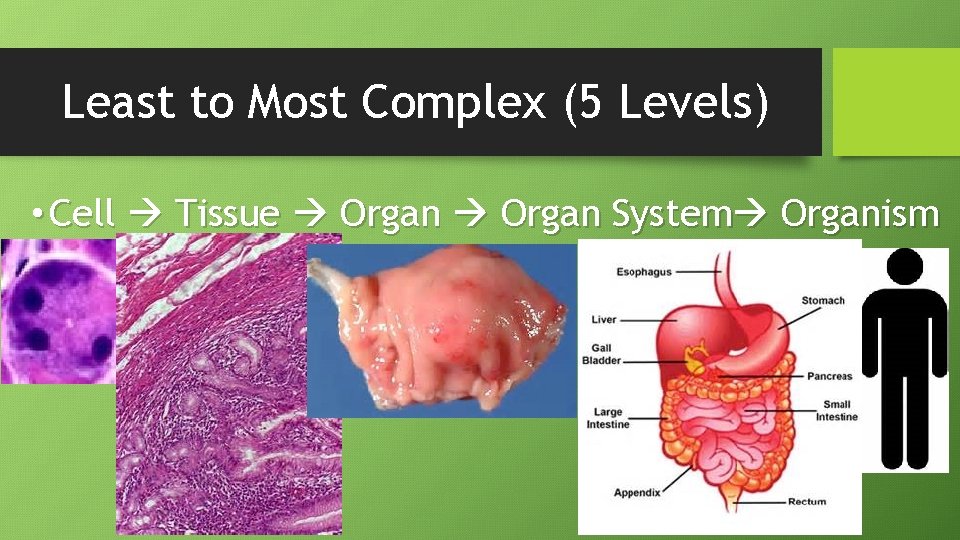 Least to Most Complex (5 Levels)

•Cell → Tissue → Organ → Organ System→ Organism

Esophagus
Liver
Gall Bladder
Large Intestine
Appendix
Stomach
Pancreas
Small Intestine
Rectum